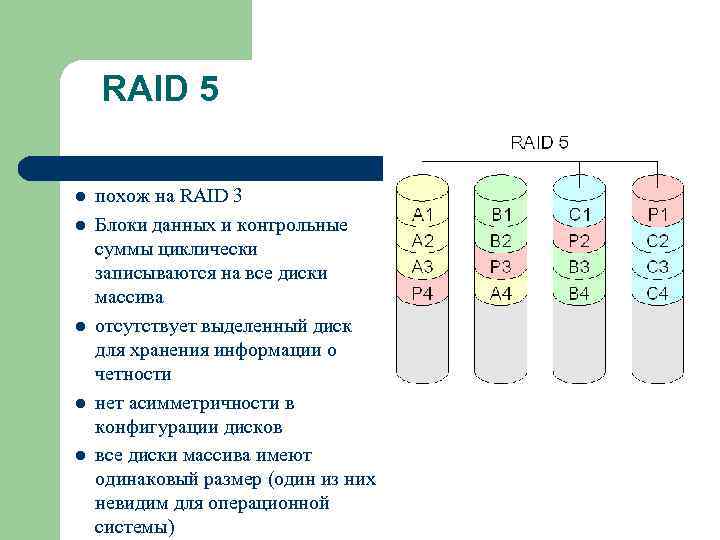 RAID 5

- похож на RAID 3
- Блоки данных и контрольные суммы циклически записываются на все диски массива
- отсутствует выделенный диск для хранения информации о четности
- нет асимметричности в конфигурации дисков
- все диски массива имеют одинаковый размер (один из них невидим для операционной системы)

RAID 5

A1
A2
A3
P4

B1
B2
P3
A4

C1
P2
B3
B4

P1
C2
C3
C4